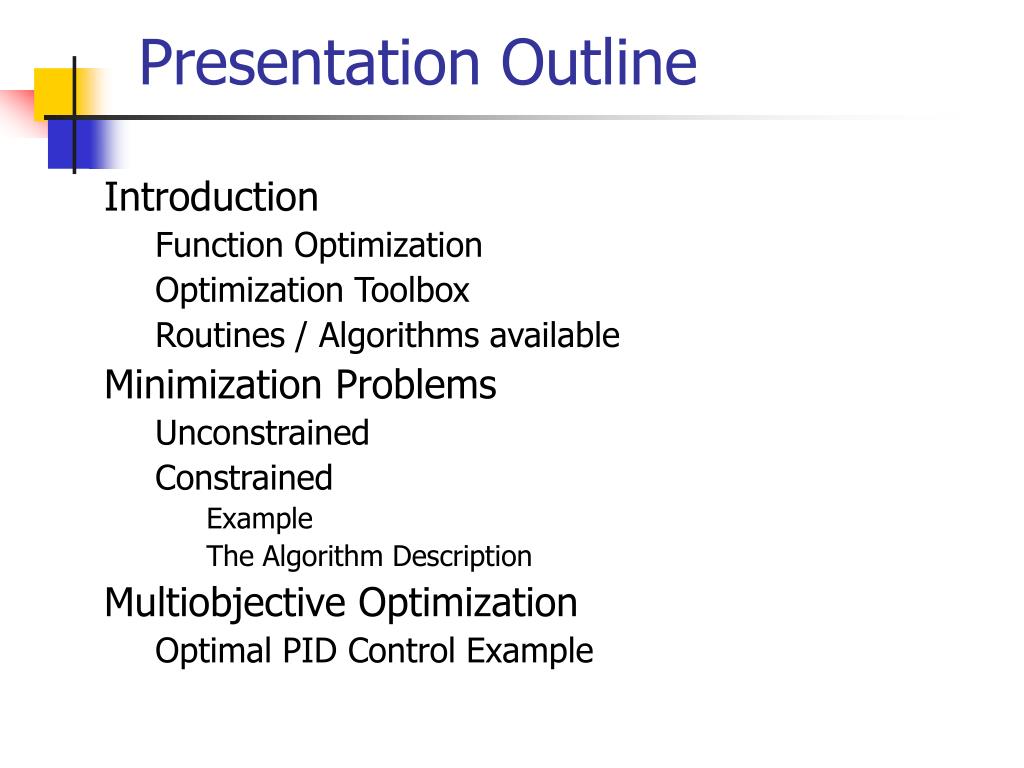 Presentation Outline

Introduction
Function Optimization
Optimization Toolbox
Routines / Algorithms available
Minimization Problems
Unconstrained
Constrained
Example
The Algorithm Description
Multiobjective Optimization
Optimal PID Control Example